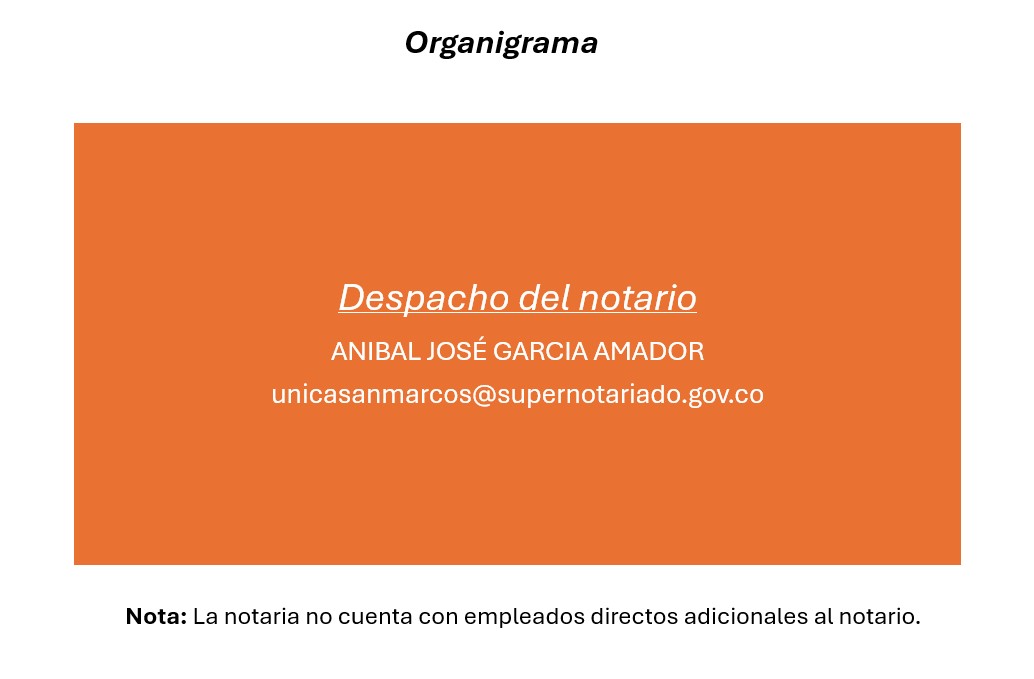 Organigrama

Despacho del notario

ANIBAL JOSÉ GARCIA AMADOR

unicasanmarcos@supernotariado.gov.co

Nota: La notaria no cuenta con empleados directos adicionales al notario.